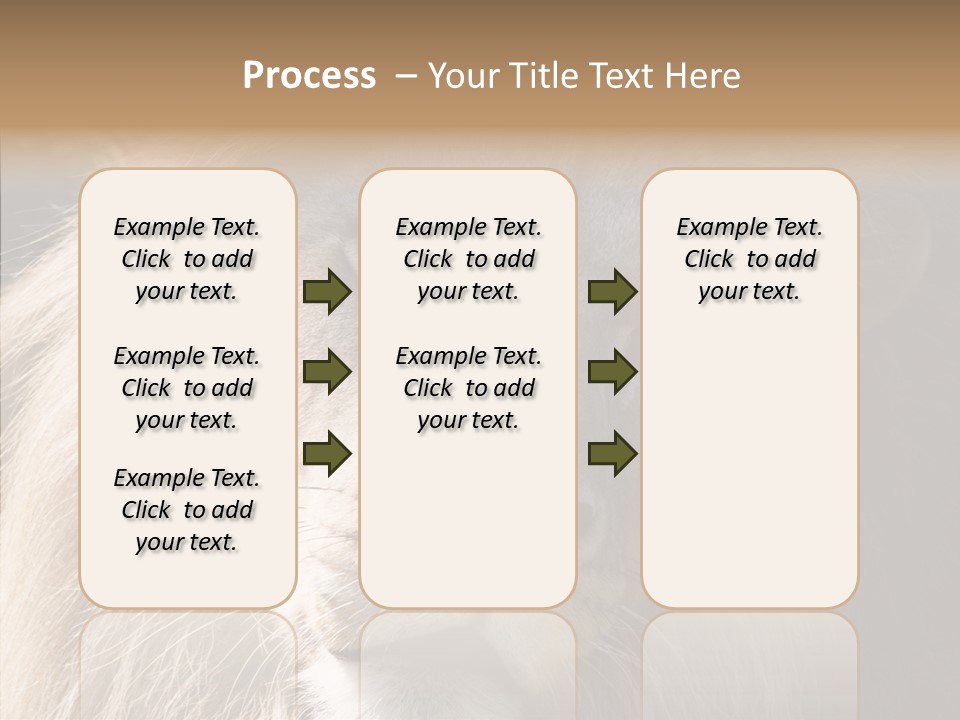 Process – Your Title Text Here

Example Text. Click to add your text.

Example Text. Click to add your text.

Example Text. Click to add your text.

Example Text. Click to add your text.

Example Text. Click to add your text.

Example Text. Click to add your text.